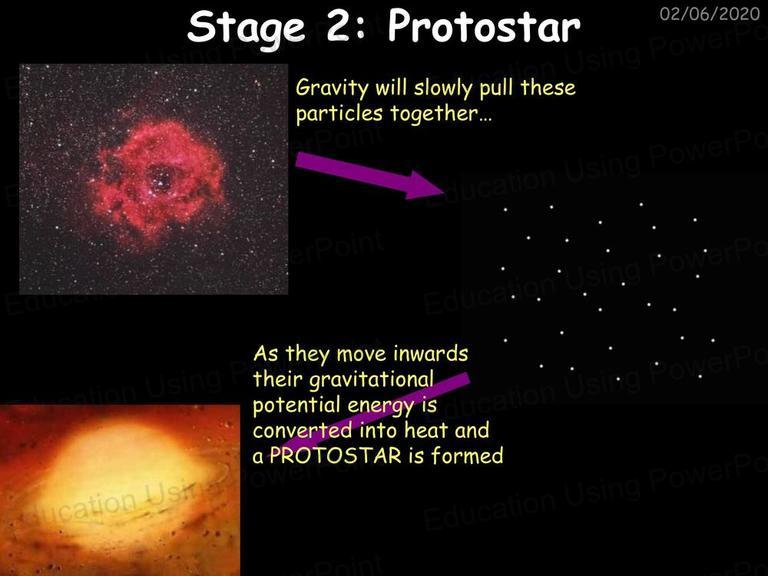 Stage 2: Protostar

02/06/2020

Gravity will slowly pull these particles together…

As they move inwards their gravitational potential energy is converted into heat and a PROTOSTAR is formed

Education Using PowerPoint